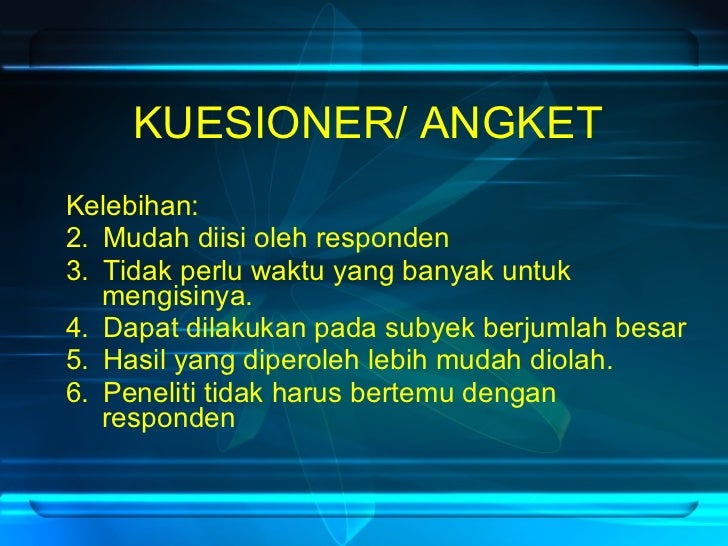 KUESIONER/ ANGKET

Kelebihan:
2. Mudah diisi oleh responden
3. Tidak perlu waktu yang banyak untuk mengisinya.
4. Dapat dilakukan pada subyek berjumlah besar
5. Hasil yang diperoleh lebih mudah diolah.
6. Peneliti tidak harus bertemu dengan responden